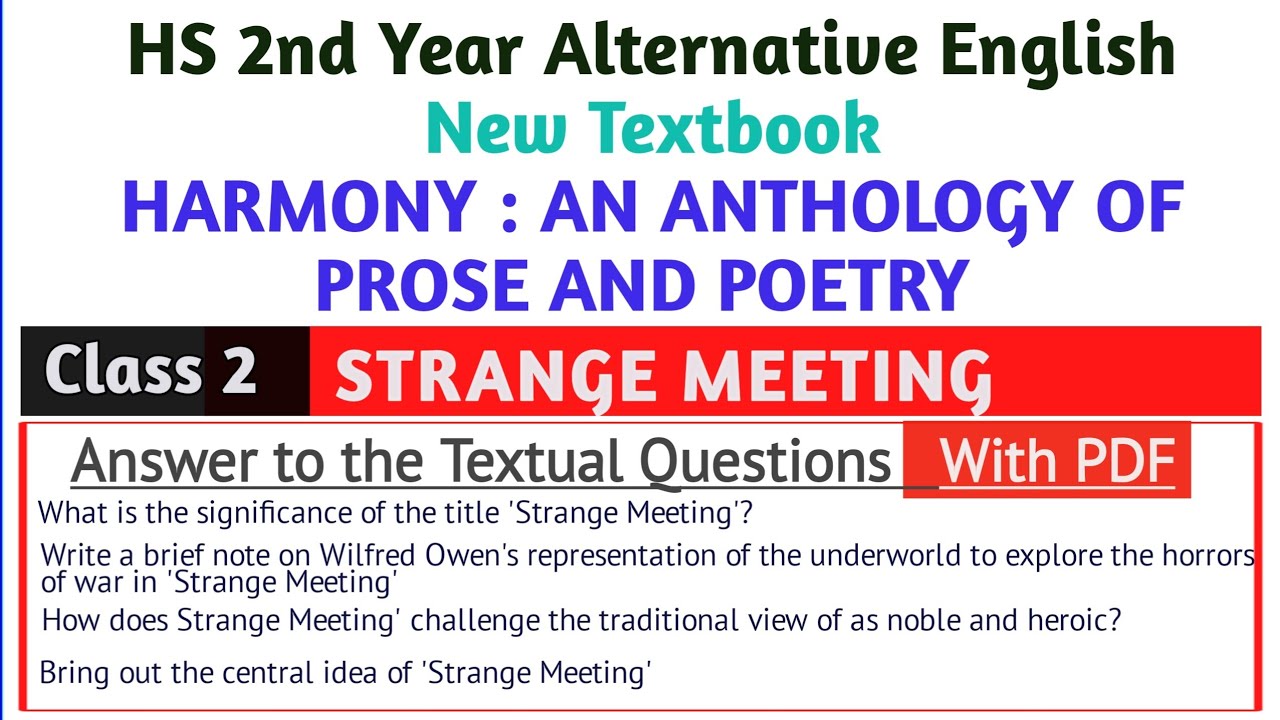 HS 2nd Year Alternative English
New Textbook
HARMONY : AN ANTHOLOGY OF PROSE AND POETRY

Class 2 STRANGE MEETING

Answer to the Textual Questions With PDF

What is the significance of the title 'Strange Meeting'?

Write a brief note on Wilfred Owen's representation of the underworld to explore the horrors of war in 'Strange Meeting'

How does Strange Meeting' challenge the traditional view of as noble and heroic?

Bring out the central idea of 'Strange Meeting'